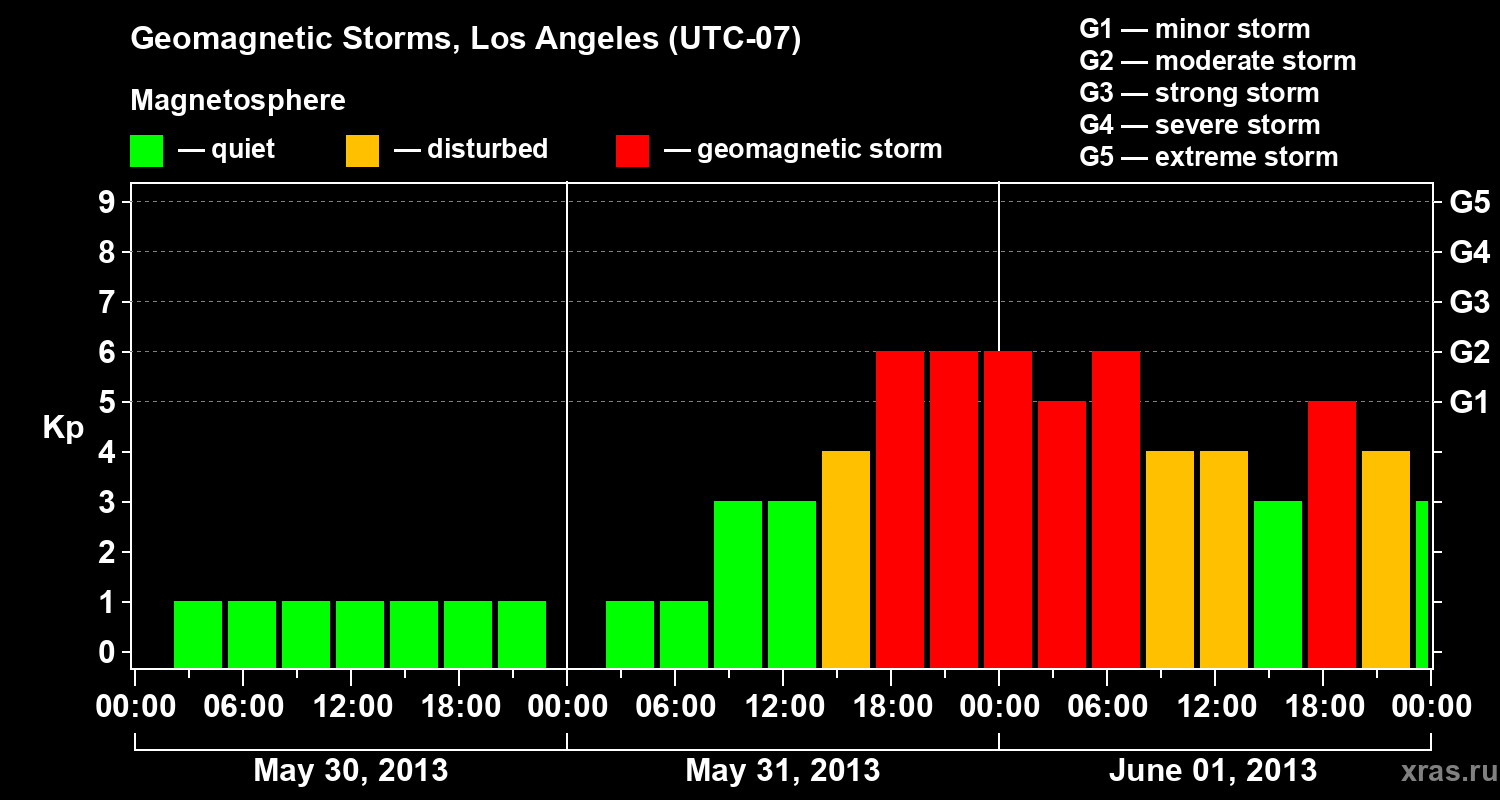 Geomagnetic Storms, Los Angeles (UTC-07)

Magnetosphere

— quiet — disturbed — geomagnetic storm

G1 — minor storm
G2 — moderate storm
G3 — strong storm
G4 — severe storm
G5 — extreme storm

Kp

9
8
7
6
5
4
3
2
1
0

G5
G4
G3
G2
G1

00:00 06:00 12:00 18:00 00:00 06:00 12:00 18:00 00:00 06:00 12:00 18:00 00:00

May 30, 2013
May 31, 2013
June 01, 2013

xras.ru